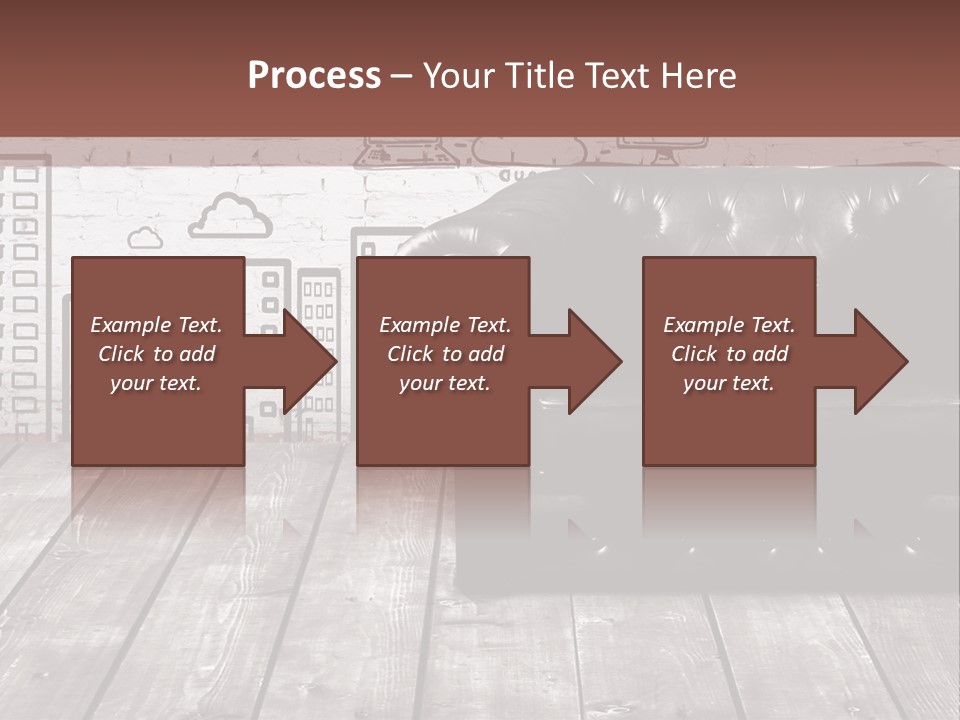 Process – Your Title Text Here

Example Text. Click to add your text.

Example Text. Click to add your text.

Example Text. Click to add your text.